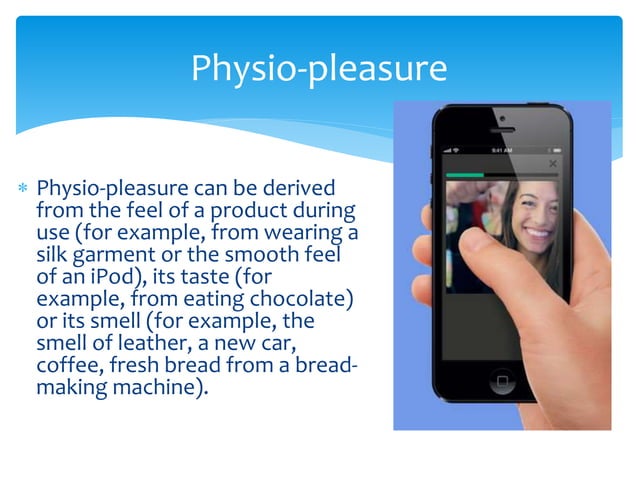 Physio-pleasure

* Physio-pleasure can be derived from the feel of a product during use (for example, from wearing a silk garment or the smooth feel of an iPod), its taste (for example, from eating chocolate) or its smell (for example, the smell of leather, a new car, coffee, fresh bread from a bread-making machine).

9:41 AM